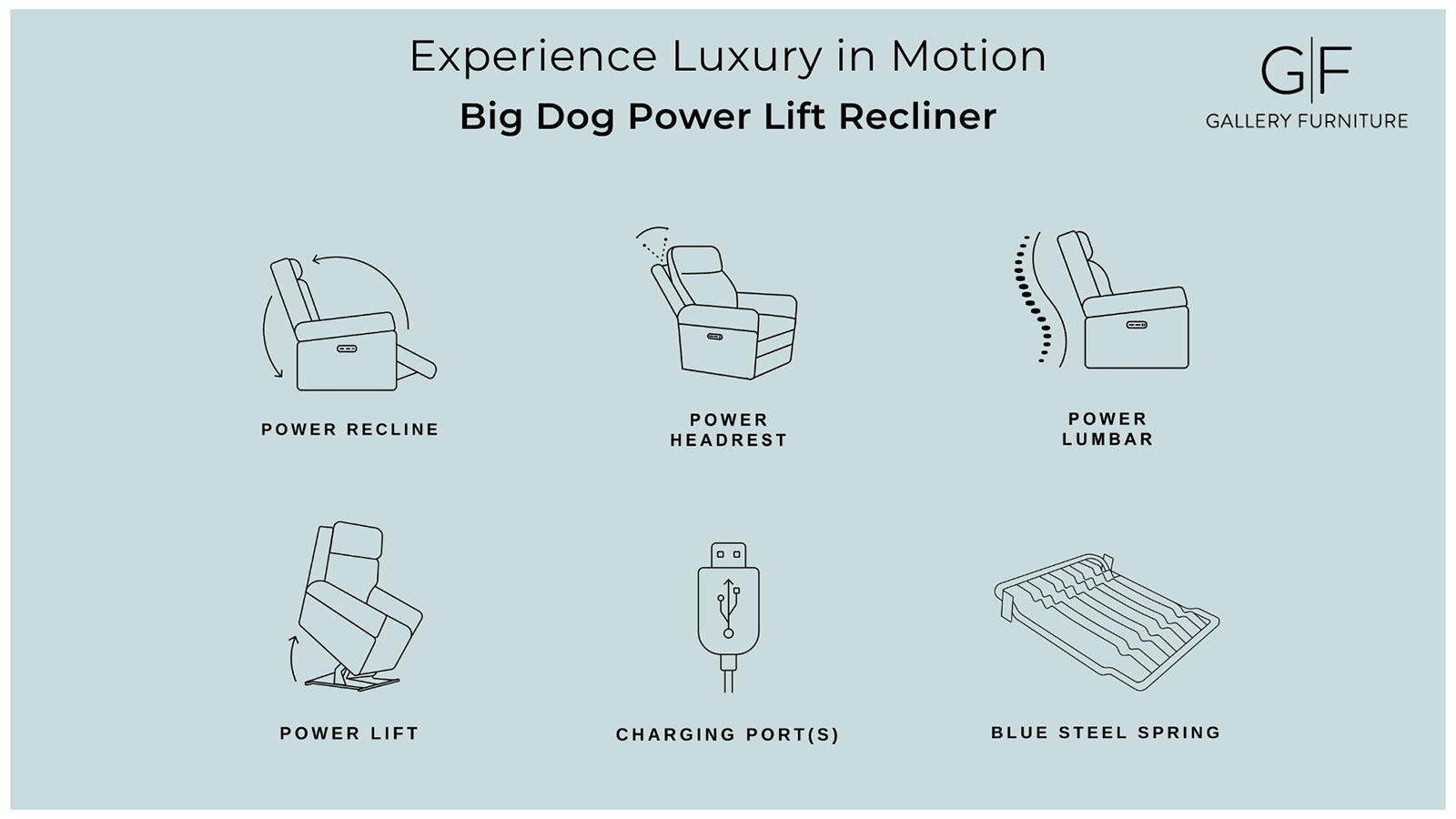 Experience Luxury in Motion

Big Dog Power Lift Recliner

G|F
GALLERY FURNITURE

POWER RECLINE

POWER HEADREST

POWER LUMBAR

POWER LIFT

CHARGING PORT(S)

BLUE STEEL SPRING